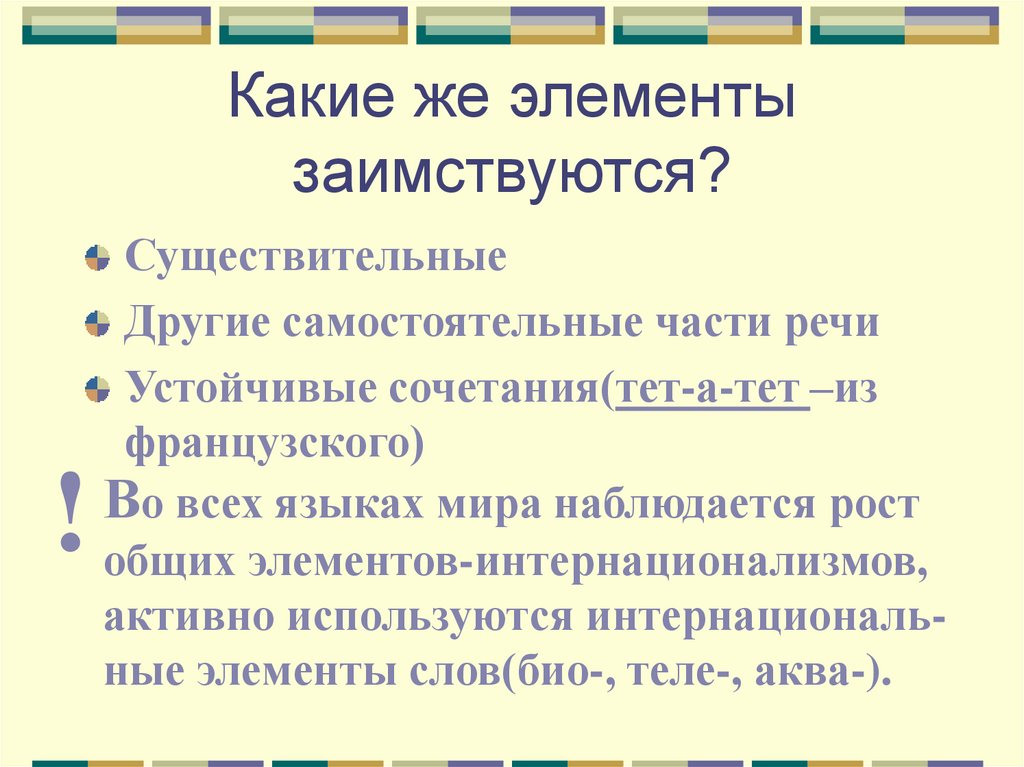 Какие же элементы заимствуются?

Существительные

Другие самостоятельные части речи

Устойчивые сочетания(тет-а-тет –из французского)

! Во всех языках мира наблюдается рост общих элементов-интернационализмов, активно используются интернациональные элементы слов(био-, теле-, аква-).